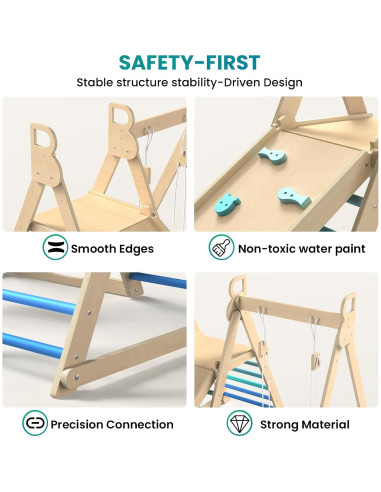 SAFETY-FIRST

Stable structure stability-Driven Design

Smooth Edges

Non-toxic water paint

Precision Connection

Strong Material